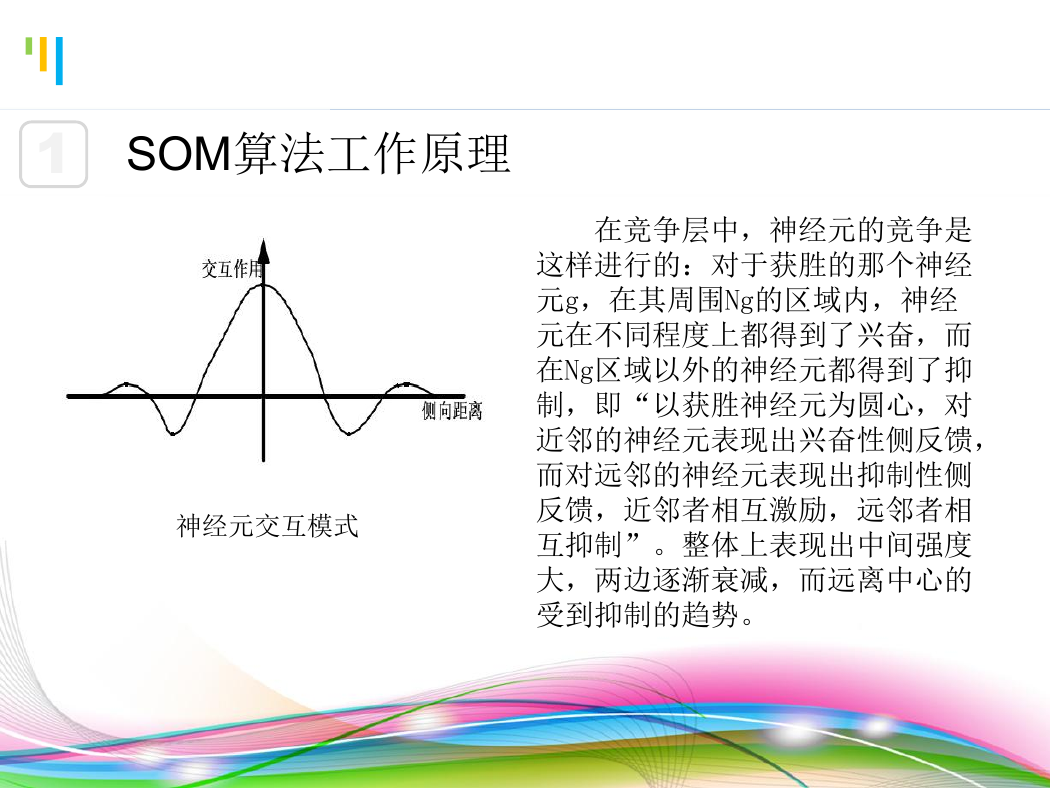 1

SOM算法工作原理

交互作用

侧向距离

神经元交互模式

在竞争层中，神经元的竞争是这样进行的：对于获胜的那个神经元g，在其周围Ng的区域内，神经元在不同程度上都得到了兴奋，而在Ng区域以外的神经元都得到了抑制，即“以获胜神经元为圆心，对近邻的神经元表现出兴奋性侧反馈，而对远邻的神经元表现出抑制性侧反馈，近邻者相互激励，远邻者相互抑制”。整体上表现出中间强度大，两边逐渐衰减，而远离中心的受到抑制的趋势。